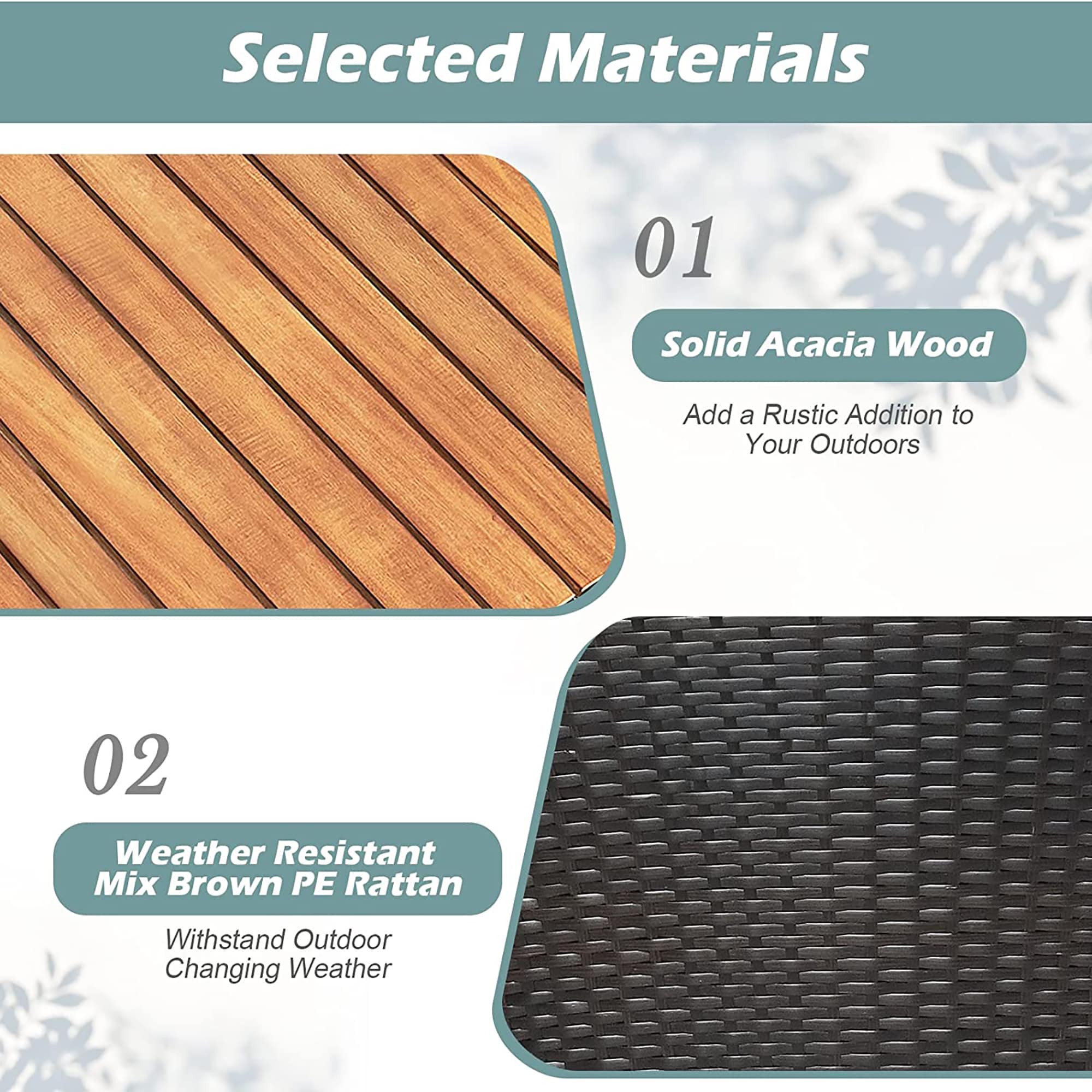 Selected Materials

01

Solid Acacia Wood

Add a Rustic Addition to Your Outdoors

02

Weather Resistant Mix Brown PE Rattan

Withstand Outdoor Changing Weather